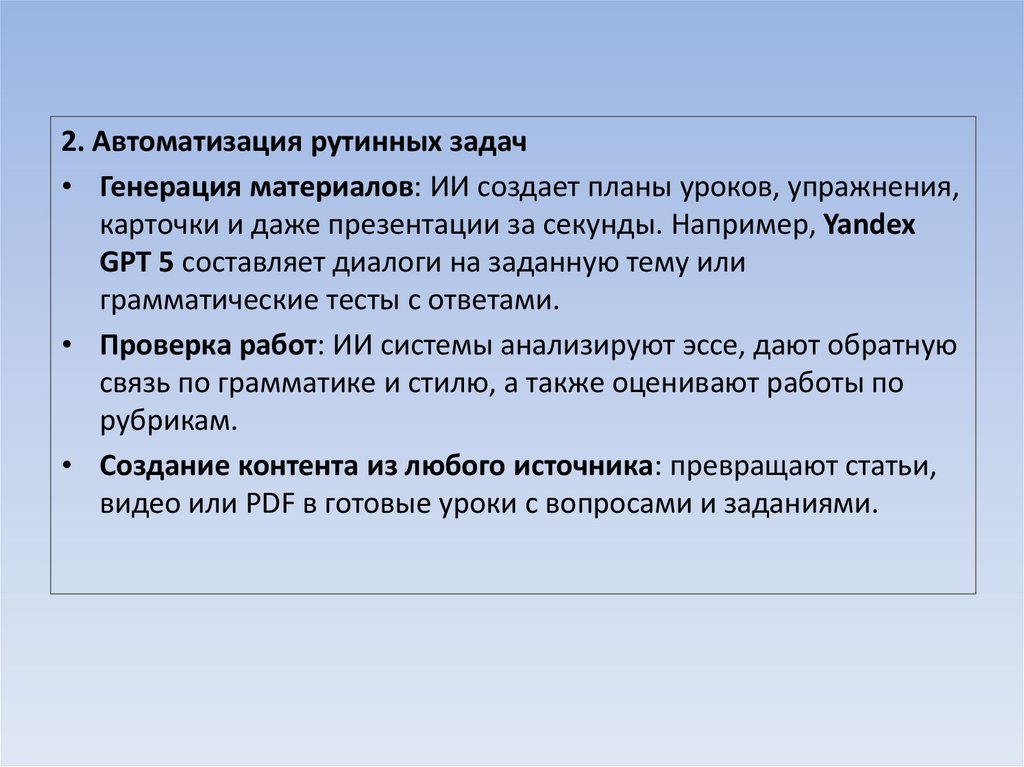 2. Автоматизация рутинных задач

• Генерация материалов: ИИ создает планы уроков, упражнения, карточки и даже презентации за секунды. Например, Yandex GPT 5 составляет диалоги на заданную тему или грамматические тесты с ответами.

• Проверка работ: ИИ системы анализируют эссе, дают обратную связь по грамматике и стилю, а также оценивают работы по рубрикам.

• Создание контента из любого источника: превращают статьи, видео или PDF в готовые уроки с вопросами и заданиями.